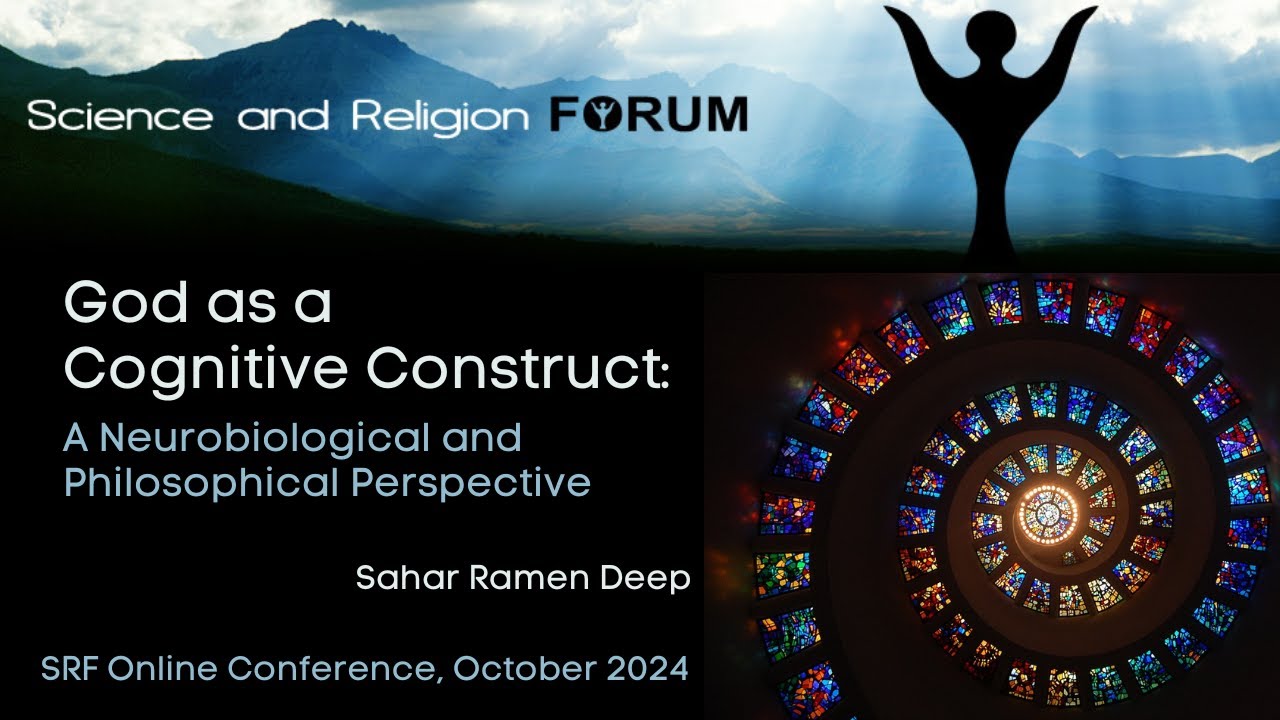 Science and Religion FORUM

God as a Cognitive Construct:

A Neurobiological and Philosophical Perspective

Sahar Ramen Deep

SRF Online Conference, October 2024